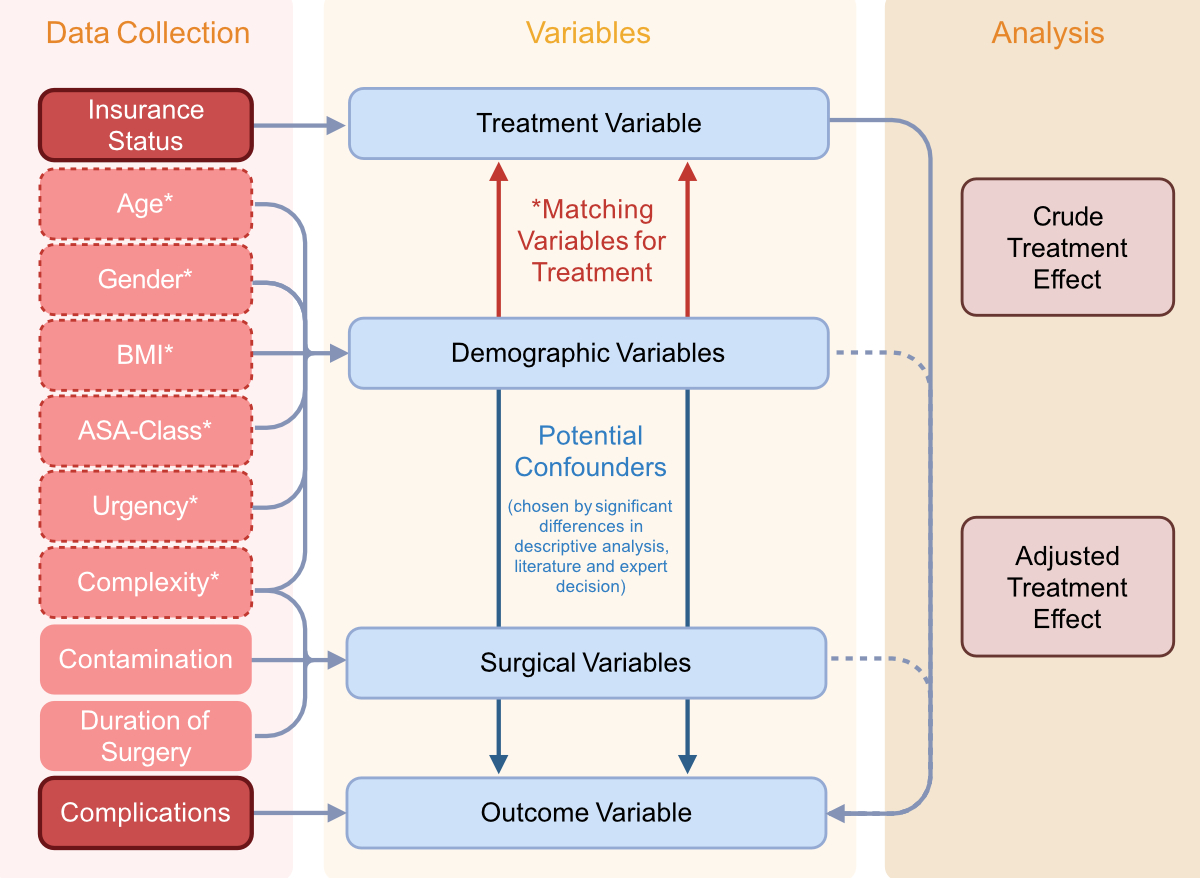 Data Collection

Insurance Status

Age*

Gender*

BMI*

ASA-Class*

Urgency*

Complexity*

Contamination

Duration of Surgery

Complications

Variables

Treatment Variable

*Matching Variables for Treatment

Demographic Variables

Potential Confounders

(chosen by significant differences in descriptive analysis, literature and expert decision)

Surgical Variables

Outcome Variable

Analysis

Crude Treatment Effect

Adjusted Treatment Effect